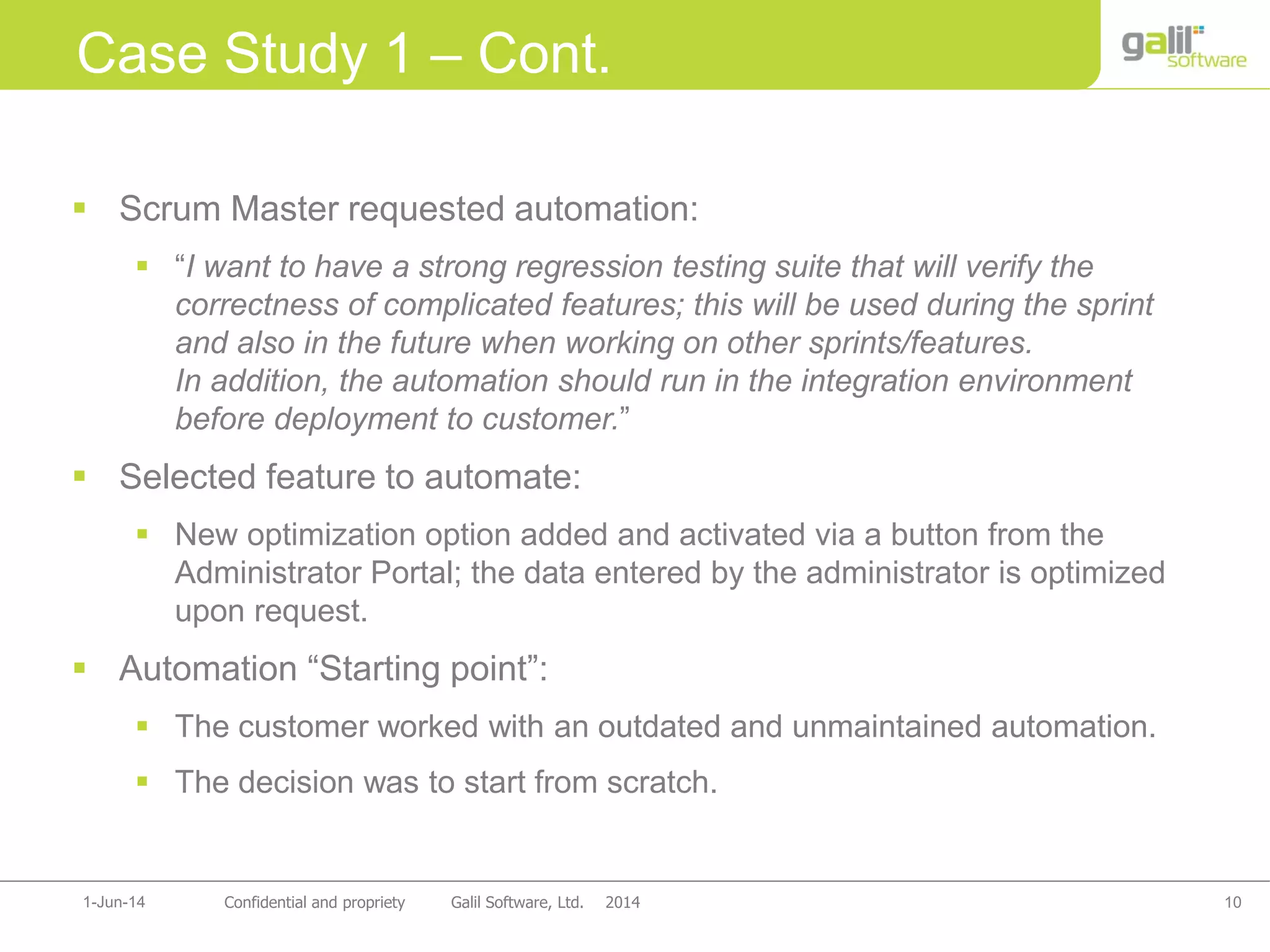 Case Study 1 – Cont.

galil software

▪ Scrum Master requested automation:

▪ “I want to have a strong regression testing suite that will verify the correctness of complicated features; this will be used during the sprint and also in the future when working on other sprints/features.
In addition, the automation should run in the integration environment before deployment to customer.”

▪ Selected feature to automate:

▪ New optimization option added and activated via a button from the Administrator Portal; the data entered by the administrator is optimized upon request.

▪ Automation “Starting point”:

▪ The customer worked with an outdated and unmaintained automation.

▪ The decision was to start from scratch.

1-Jun-14 Confidential and propriety Galil Software, Ltd. 2014 10